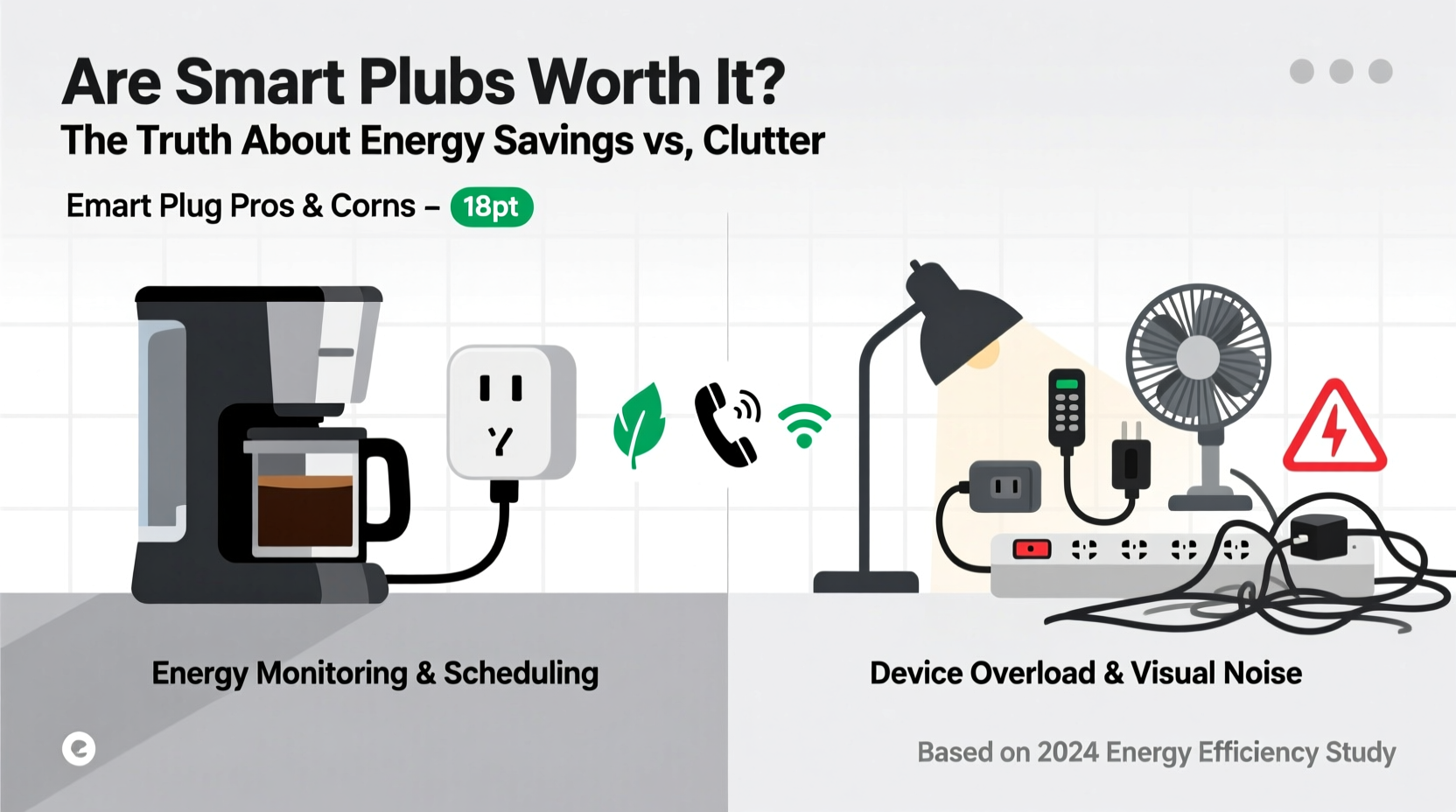 Are Smart Plubs Worth It?
The Truth About Energy Savings vs, Clutter

Emart Plug Pros & Corns – 18pt

Energy Monitoring & Scheduling

Device Overload & Visual Noise

Based on 2024 Energy Efficiency Study